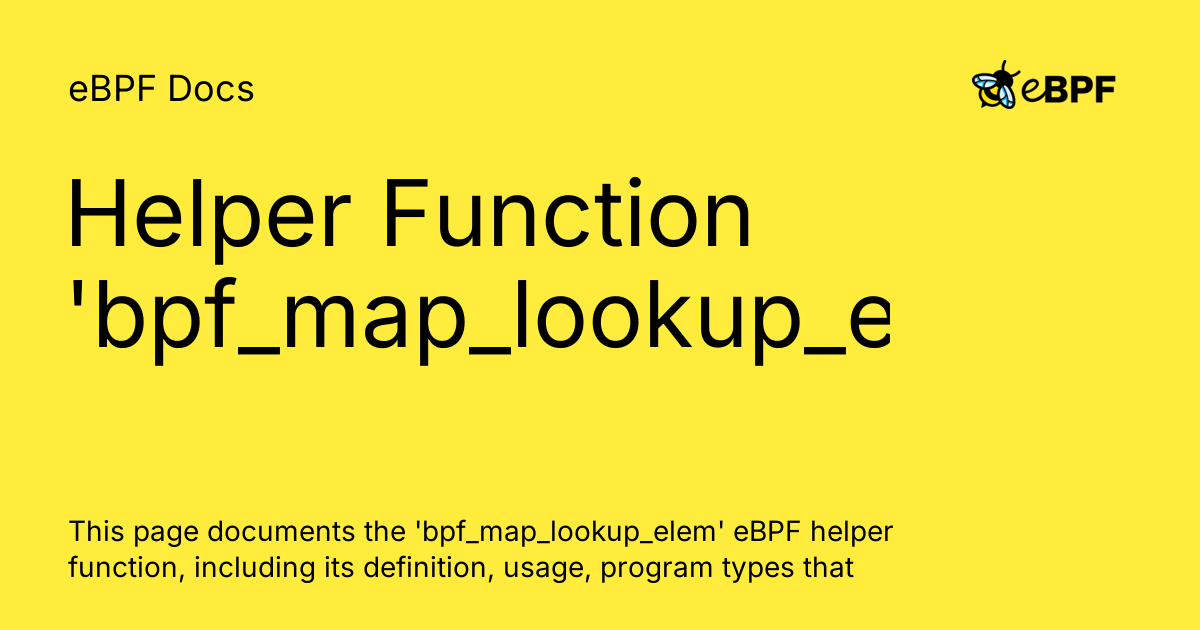 eBPF Docs

eBPF

Helper Function 'bpf_map_lookup_e

This page documents the 'bpf_map_lookup_elem' eBPF helper function, including its definition, usage, program types that